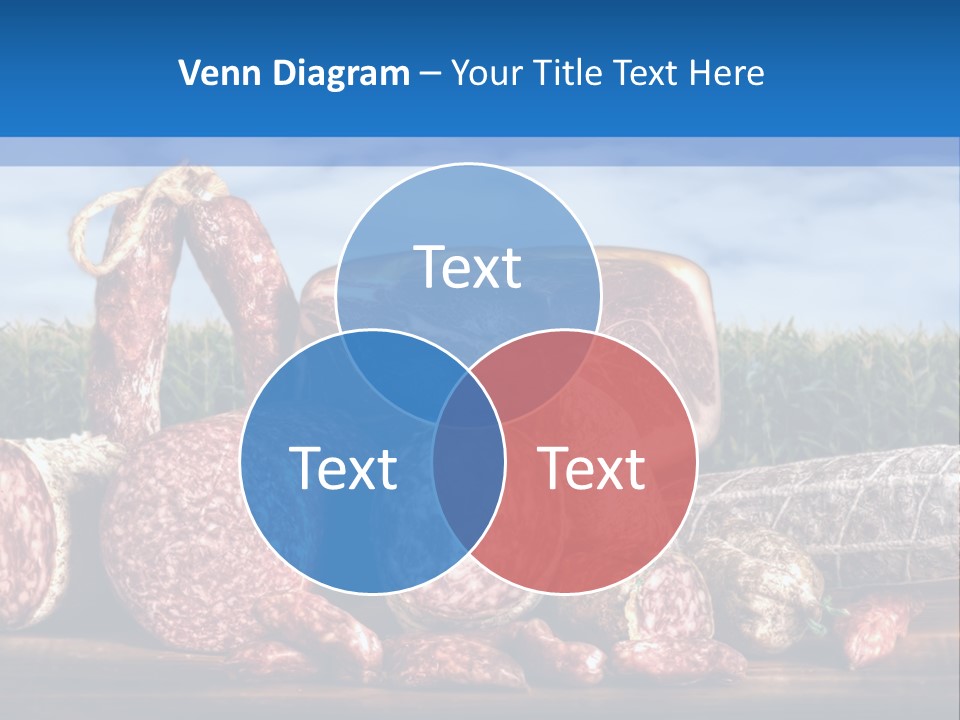 Venn Diagram – Your Title Text Here

Text

Text

Text